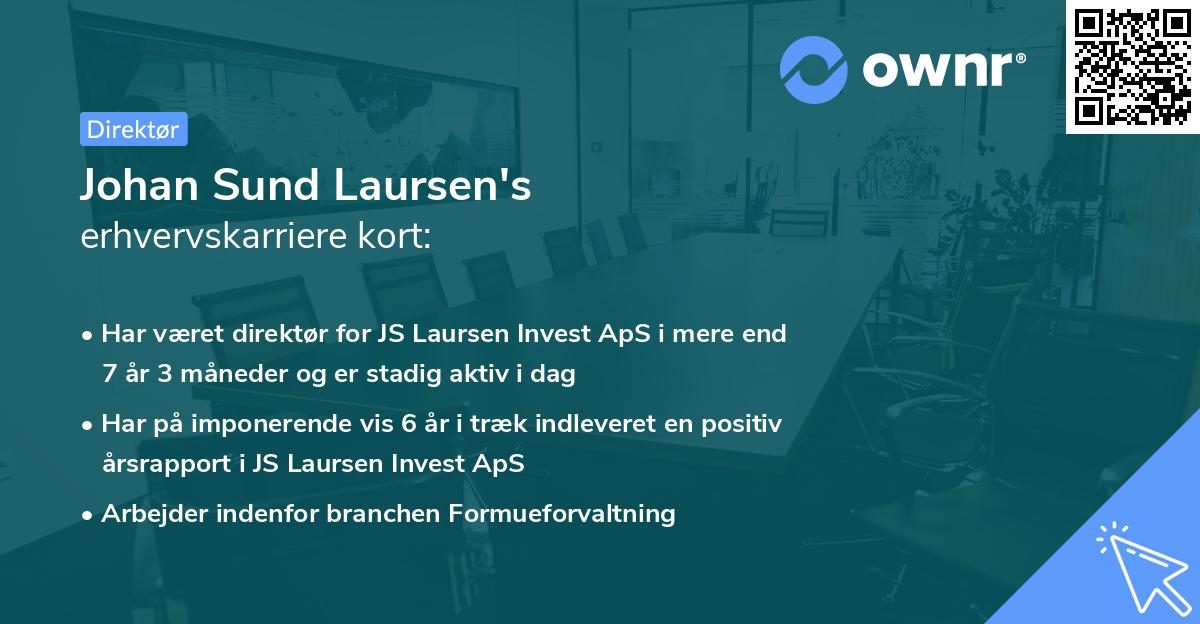 ownr®

Direktør

Johan Sund Laursen's
erhvervskarriere kort:

• Har været direktør for JS Laursen Invest ApS i mere end 7 år 3 måneder og er stadig aktiv i dag

• Har på imponerende vis 6 år i træk indleveret en positiv årsrapport i JS Laursen Invest ApS

• Arbejder indenfor branchen Formueforvaltning